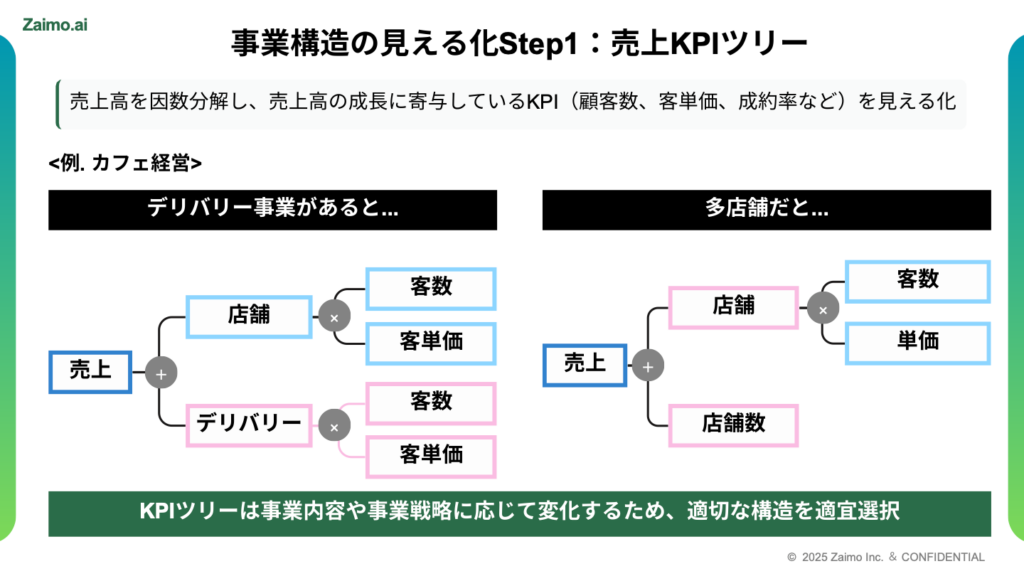 Zaimo.ai

事業構造の見える化Step1：売上KPIツリー

売上高を因数分解し、売上高の成長に寄与しているKPI（顧客数、客単価、成約率など）を見える化

<例. カフェ経営>

デリバリー事業があると…

売上
+
店舗
×
客数
客単価
デリバリー
×
客数
客単価

多店舗だと…

売上
+
店舗
×
客数
単価
店舗数

KPIツリーは事業内容や事業戦略に応じて変化するため、適切な構造を適宜選択

© 2025 Zaimo Inc. & CONFIDENTIAL